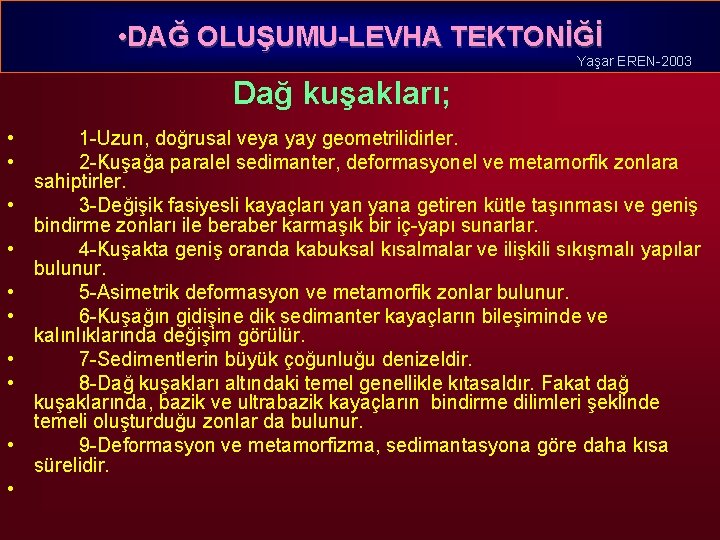 •DAĞ OLUŞUMU-LEVHA TEKTONİĞİ

Yaşar EREN-2003

Dağ kuşakları;

• 1-Uzun, doğrusal veya yay geometrilidirler.

• 2-Kuşağa paralel sedimanter, deformasyonel ve metamorfik zonlara sahiptirler.

• 3-Değişik fasiyesli kayaçları yan yana getiren kütle taşınması ve geniş bindirme zonları ile beraber karmaşık bir iç-yapı sunarlar.

• 4-Kuşakta geniş oranda kabuksal kısalmalar ve ilişkili sıkışmalı yapılar bulunur.

• 5-Asimetrik deformasyon ve metamorfik zonlar bulunur.

• 6-Kuşağın gidişine dik sedimanter kayaçların bileşiminde ve kalınlıklarında değişim görülür.

• 7-Sedimentlerin büyük çoğunluğu denizeldir.

• 8-Dağ kuşakları altındaki temel genellikle kıtasaldır. Fakat dağ kuşaklarında, bazik ve ultrabazik kayaçların bindirme dilimleri şeklinde temeli oluşturduğu zonlar da bulunur.

• 9-Deformasyon ve metamorfizma, sedimantasyona göre daha kısa sürelidir.

•